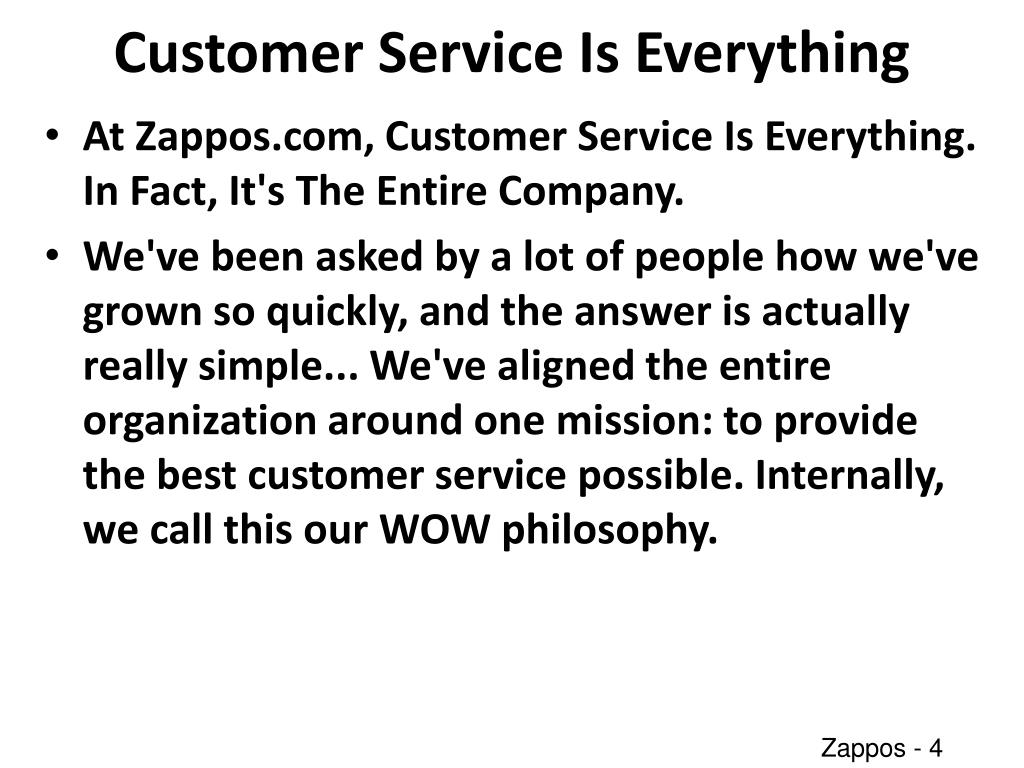 Customer Service Is Everything

• At Zappos.com, Customer Service Is Everything. In Fact, It's The Entire Company.

• We've been asked by a lot of people how we've grown so quickly, and the answer is actually really simple... We've aligned the entire organization around one mission: to provide the best customer service possible. Internally, we call this our WOW philosophy.

Zappos - 4